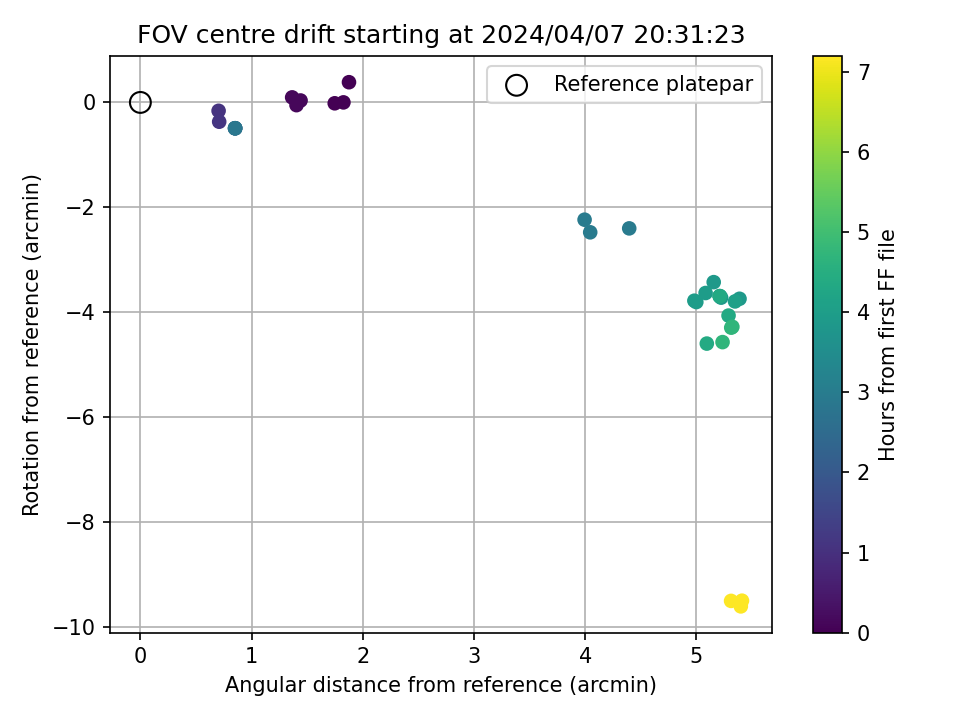 FOV centre drift starting at 2024/04/07 20:31:23

Reference platepar

Rotation from reference (arcmin)

0
−2
−4
−6
−8
−10

0 1 2 3 4 5

Angular distance from reference (arcmin)

Hours from first FF file

0 1 2 3 4 5 6 7